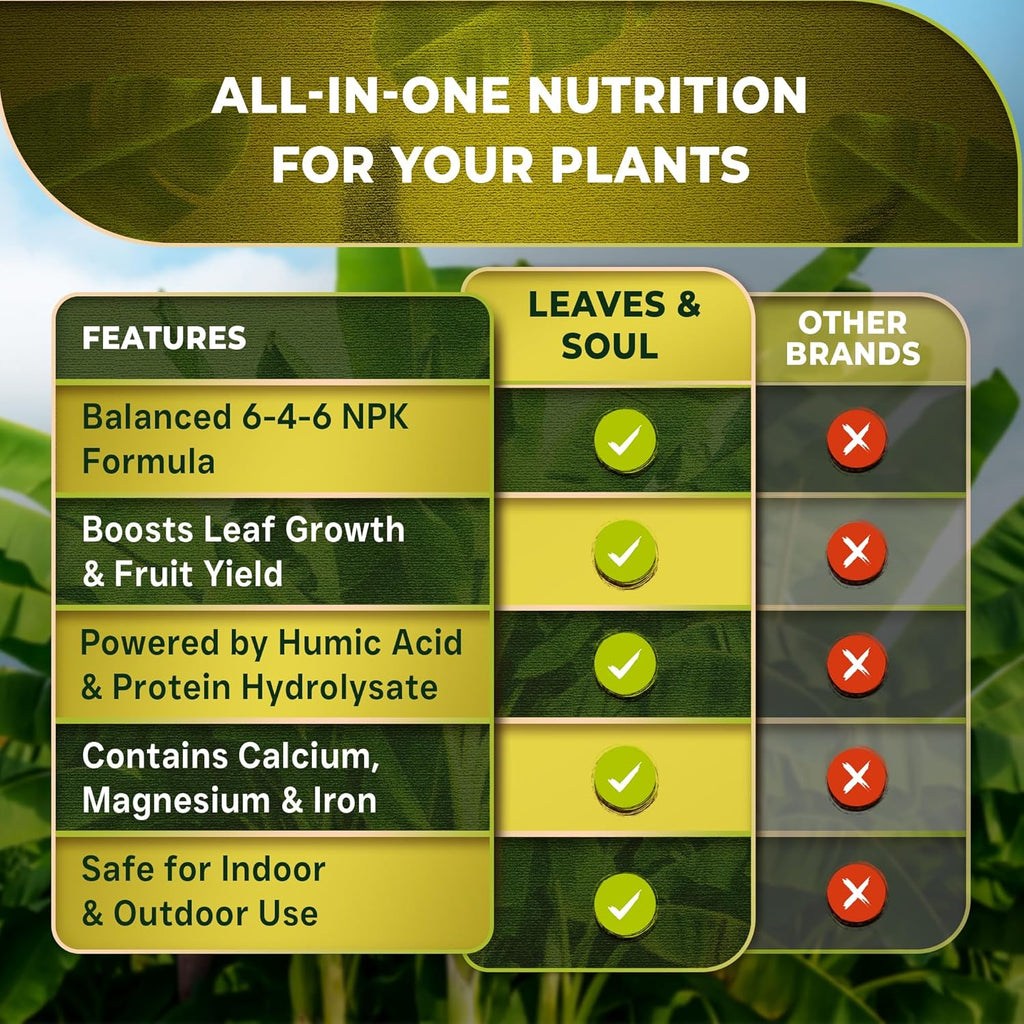 ALL-IN-ONE NUTRITION FOR YOUR PLANTS

| FEATURES | LEAVES & SOUL | OTHER BRANDS |
|---|---|---|
| Balanced 6-4-6 NPK Formula | ✓ | ✗ |
| Boosts Leaf Growth & Fruit Yield | ✓ | ✗ |
| Powered by Humic Acid & Protein Hydrolysate | ✓ | ✗ |
| Contains Calcium, Magnesium & Iron | ✓ | ✗ |
| Safe for Indoor & Outdoor Use | ✓ | ✗ |